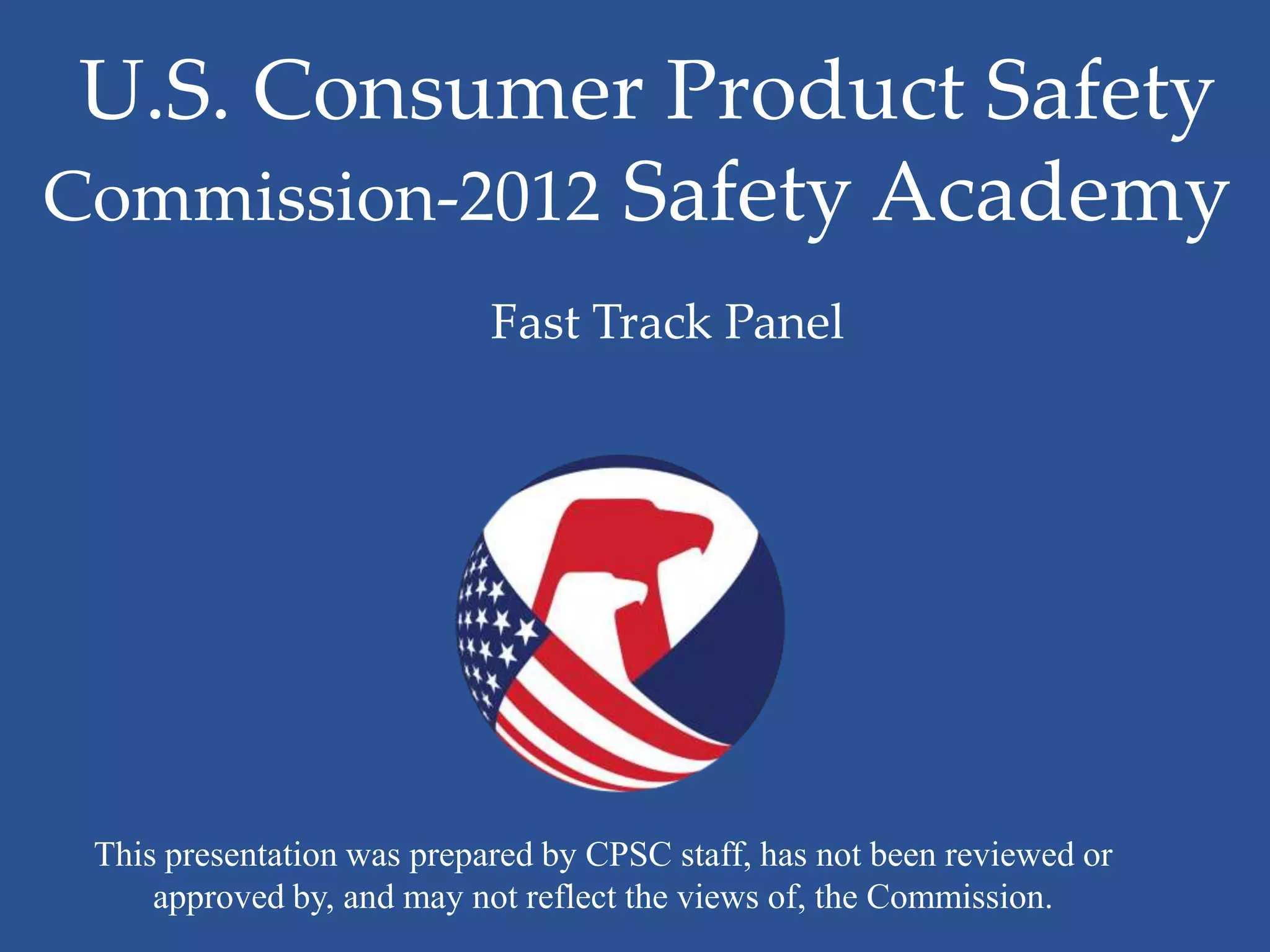 U.S. Consumer Product Safety Commission-2012 Safety Academy

Fast Track Panel

This presentation was prepared by CPSC staff, has not been reviewed or approved by, and may not reflect the views of, the Commission.